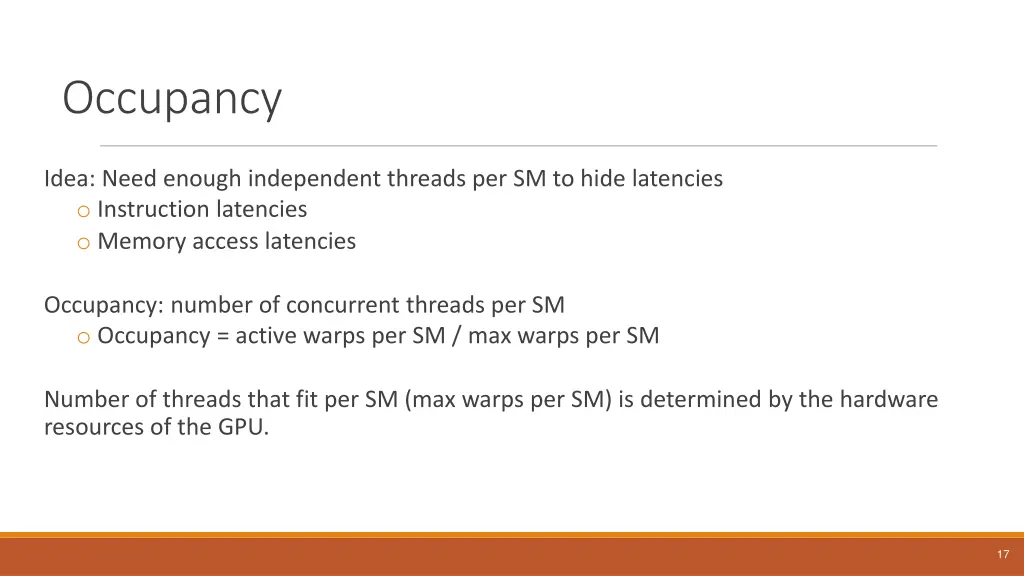 Occupancy

Idea: Need enough independent threads per SM to hide latencies
o Instruction latencies
o Memory access latencies

Occupancy: number of concurrent threads per SM
o Occupancy = active warps per SM / max warps per SM

Number of threads that fit per SM (max warps per SM) is determined by the hardware resources of the GPU.

17